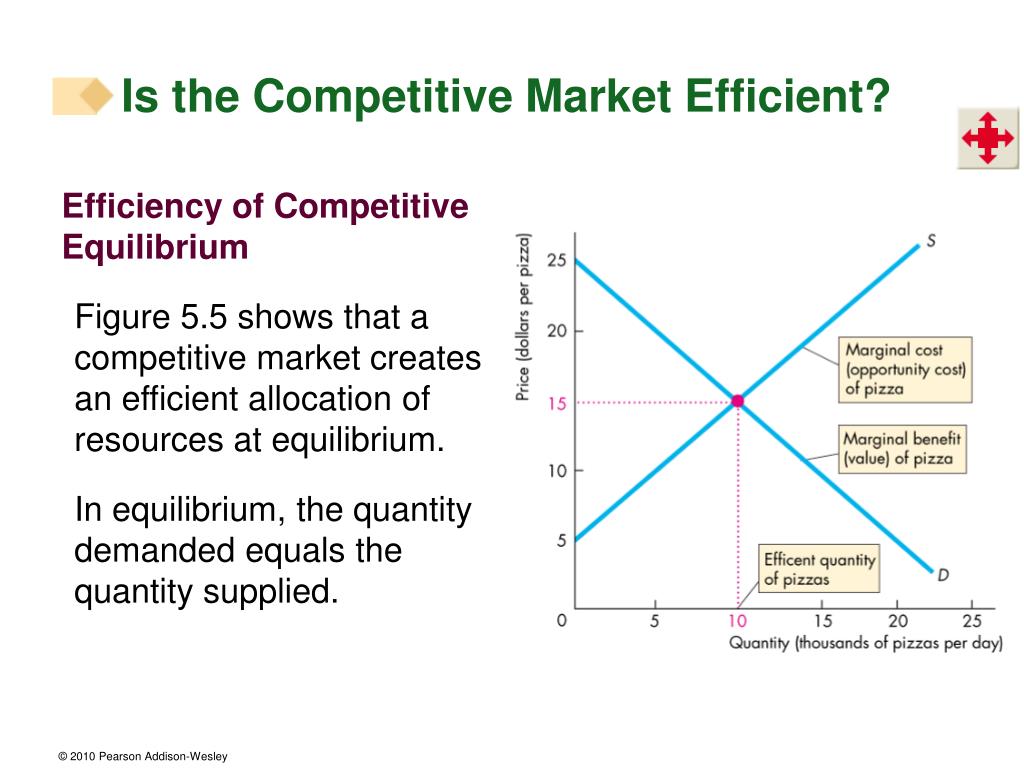 Is the Competitive Market Efficient?

Efficiency of Competitive Equilibrium

Figure 5.5 shows that a competitive market creates an efficient allocation of resources at equilibrium.

In equilibrium, the quantity demanded equals the quantity supplied.

Price (dollars per pizza)

25

20

15

10

5

0

S

Marginal cost (opportunity cost) of pizza

Marginal benefit (value) of pizza

Efficent quantity of pizzas

D

5

10

15

20

25

Quantity (thousands of pizzas per day)

© 2010 Pearson Addison-Wesley